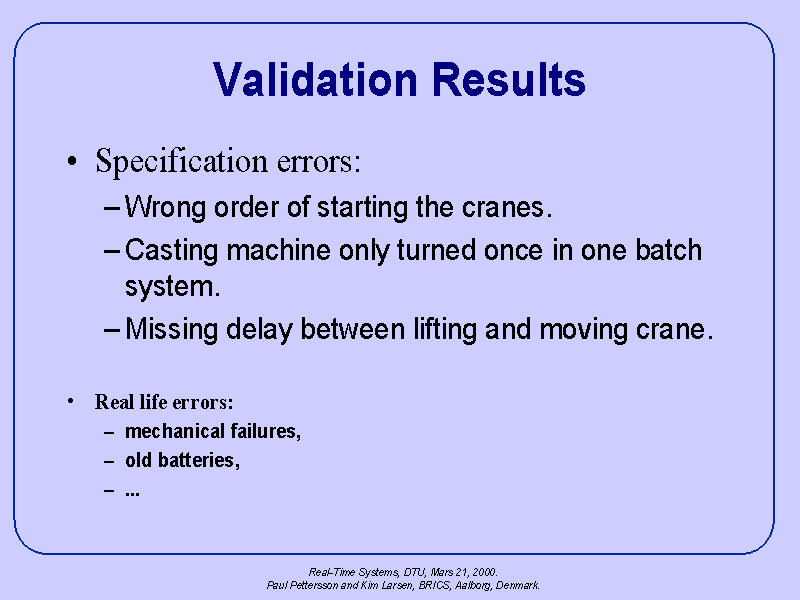 Validation Results

• Specification errors:

– Wrong order of starting the cranes.

– Casting machine only turned once in one batch system.

– Missing delay between lifting and moving crane.

• Real life errors:

– mechanical failures,

– old batteries,

– ...

Real-Time Systems, DTU, Mars 21, 2000.
Paul Pettersson and Kim Larsen, BRICS, Aalborg, Denmark.